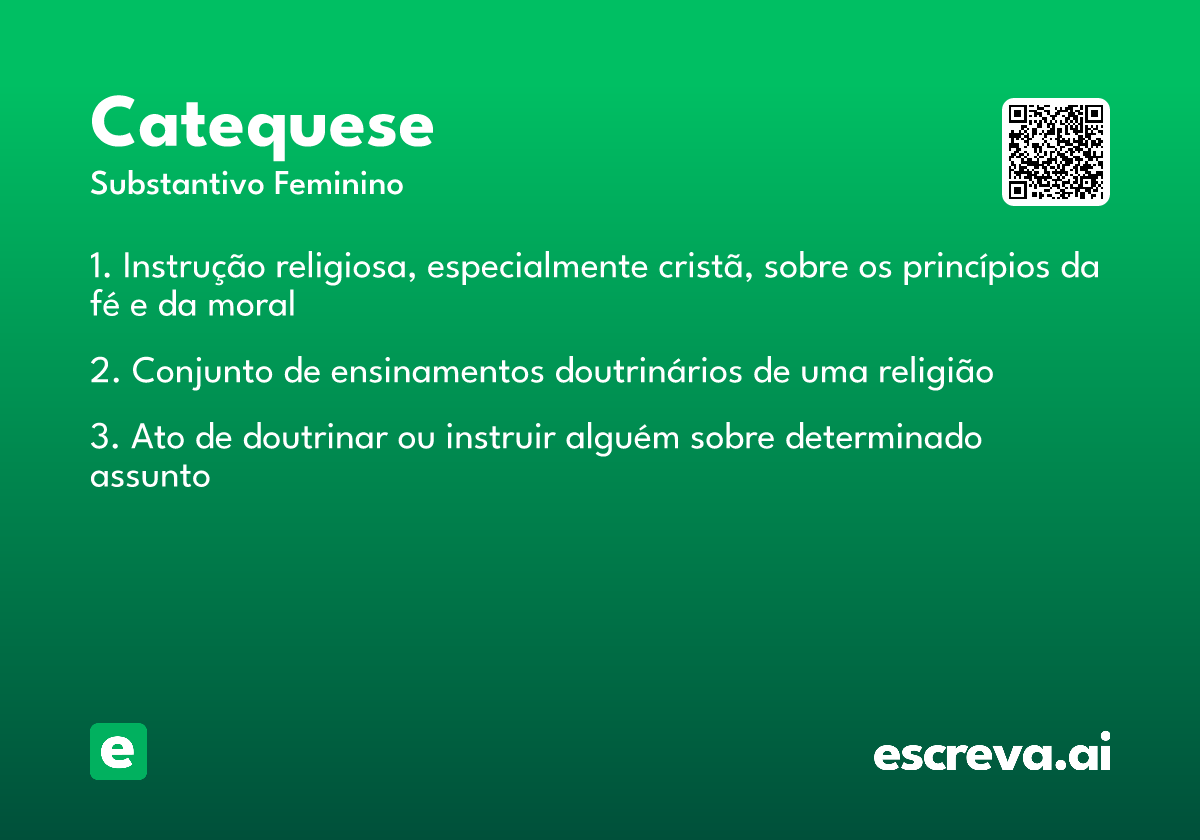 Catequese
Substantivo Feminino

1. Instrução religiosa, especialmente cristã, sobre os princípios da fé e da moral

2. Conjunto de ensinamentos doutrinários de uma religião

3. Ato de doutrinar ou instruir alguém sobre determinado assunto

e

escreva.ai